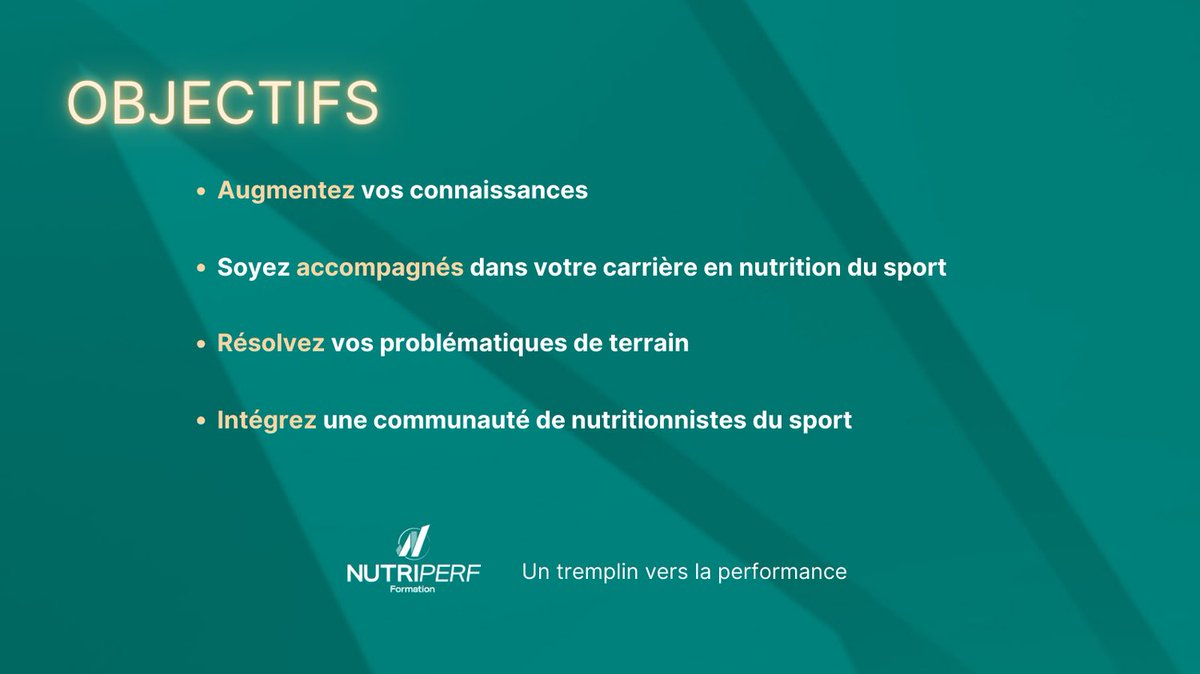 OBJECTIFS

• Augmentez vos connaissances

• Soyez accompagnés dans votre carrière en nutrition du sport

• Résolvez vos problématiques de terrain

• Intégrez une communauté de nutritionnistes du sport

NUTRIPERF
Formation

Un tremplin vers la performance